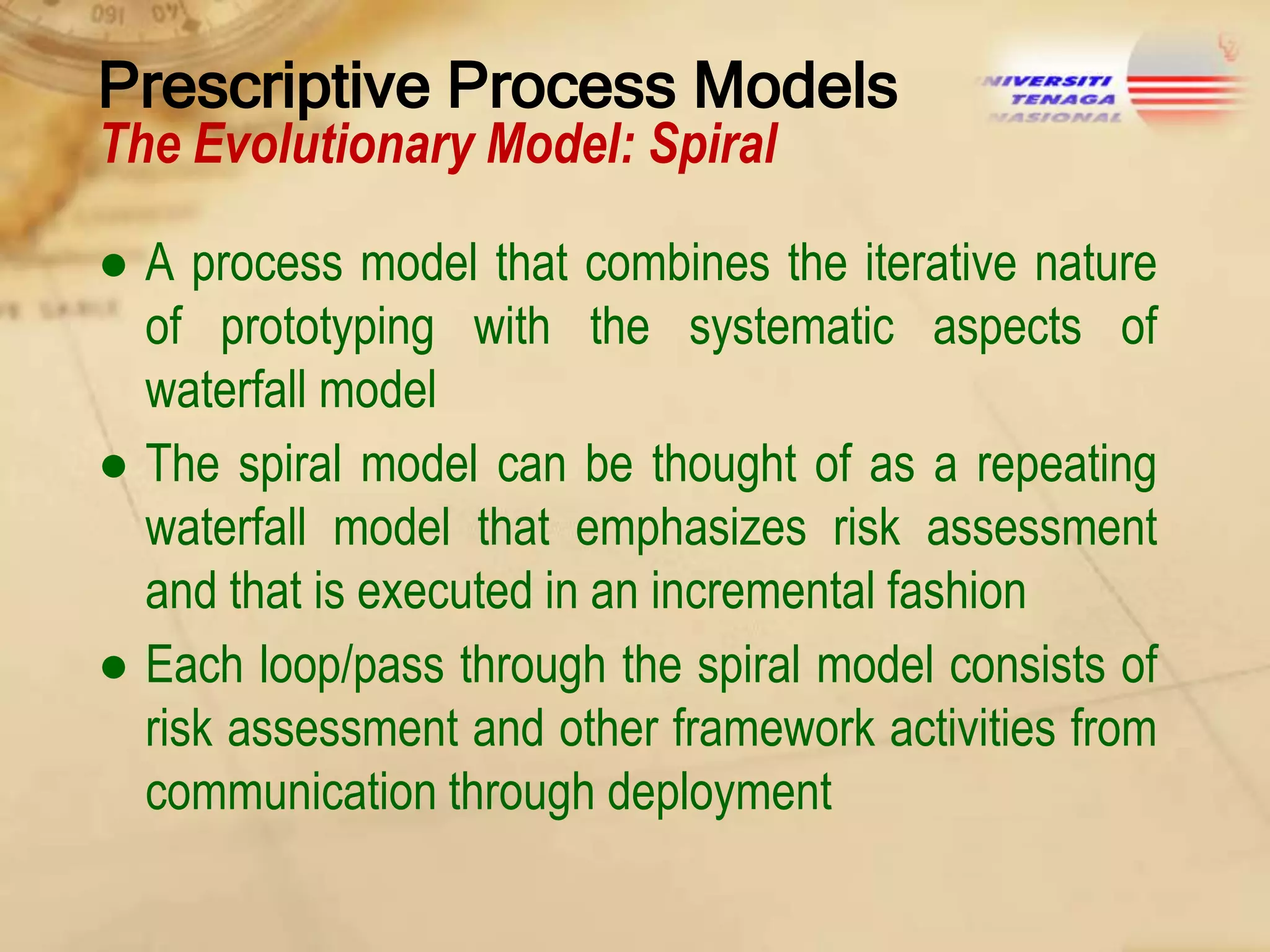 Prescriptive Process Models
The Evolutionary Model: Spiral

NIVERSITI TENAGA NASIONAL

● A process model that combines the iterative nature of prototyping with the systematic aspects of waterfall model

● The spiral model can be thought of as a repeating waterfall model that emphasizes risk assessment and that is executed in an incremental fashion

● Each loop/pass through the spiral model consists of risk assessment and other framework activities from communication through deployment